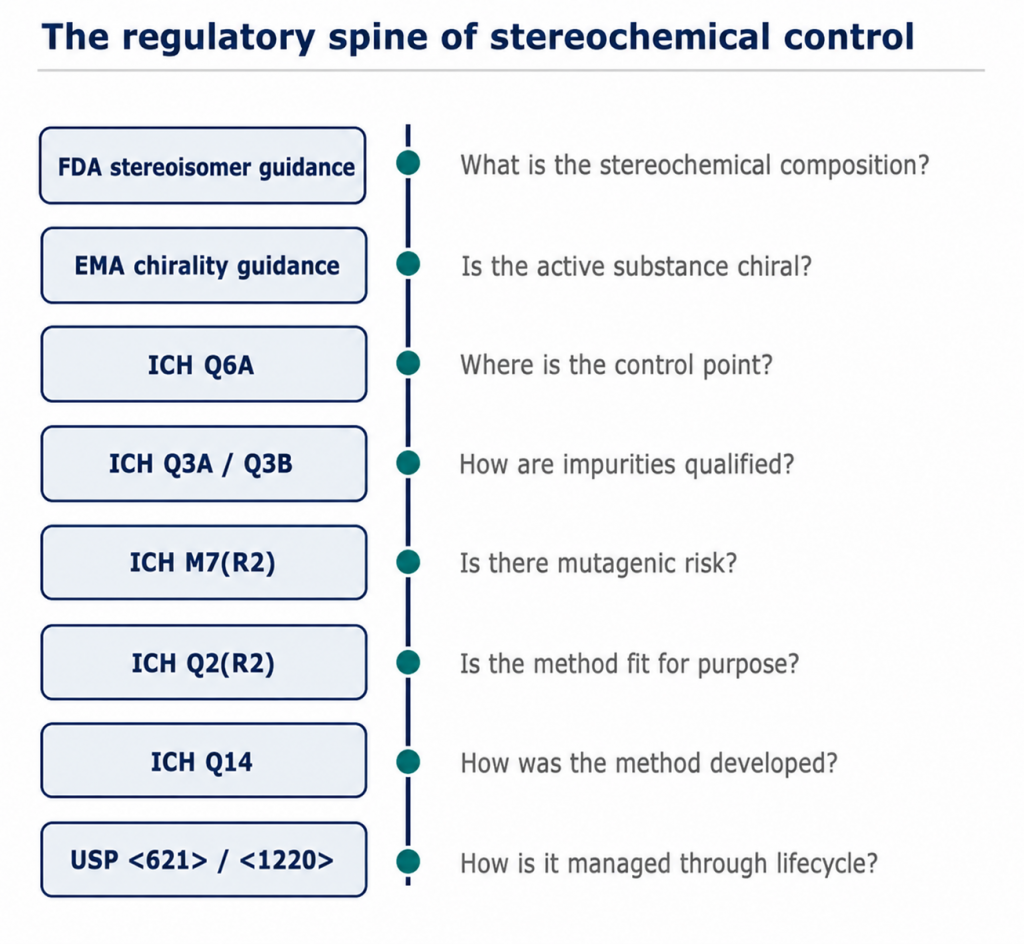 The regulatory spine of stereochemical control

FDA stereoisomer guidance

What is the stereochemical composition?

EMA chirality guidance

Is the active substance chiral?

ICH Q6A

Where is the control point?

ICH Q3A / Q3B

How are impurities qualified?

ICH M7(R2)

Is there mutagenic risk?

ICH Q2(R2)

Is the method fit for purpose?

ICH Q14

How was the method developed?

USP <621> / <1220>

How is it managed through lifecycle?